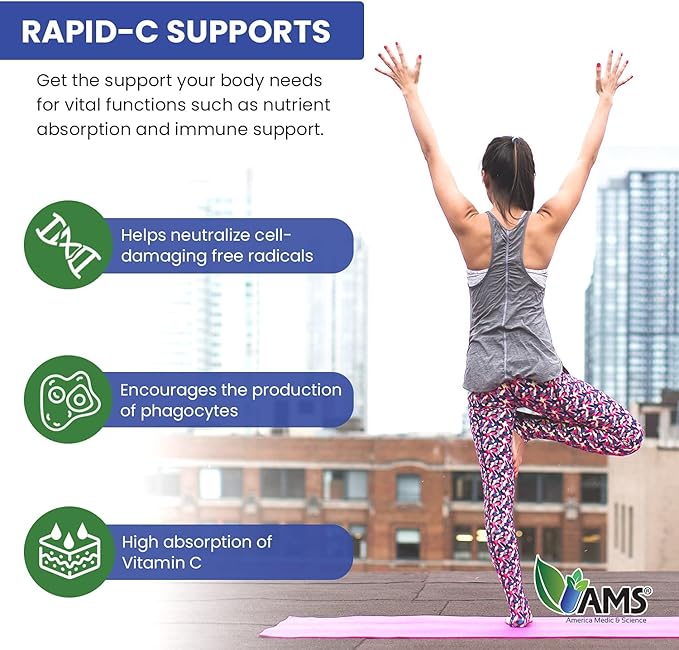 RAPID-C SUPPORTS

Get the support your body needs for vital functions such as nutrient absorption and immune support.

Helps neutralize cell-damaging free radicals

Encourages the production of phagocytes

High absorption of Vitamin C

AMS®
America Medic & Science